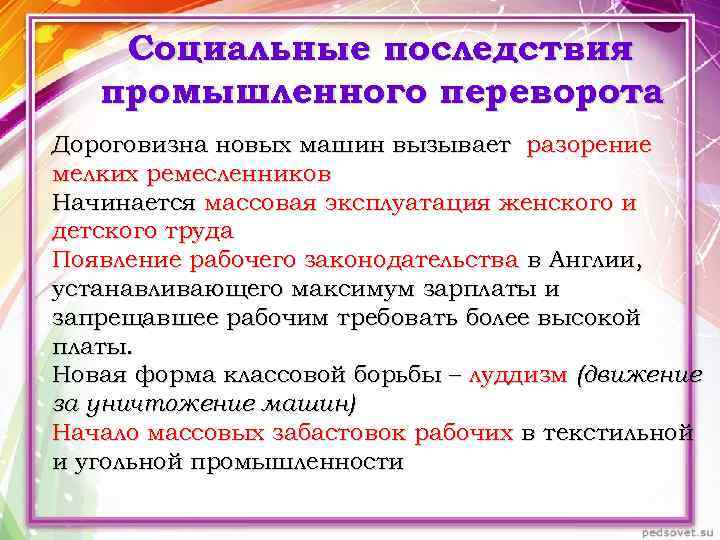 Социальные последствия промышленного переворота

Дороговизна новых машин вызывает разорение мелких ремесленников

Начинается массовая эксплуатация женского и детского труда

Появление рабочего законодательства в Англии, устанавливающего максимум зарплаты и запрещавшее рабочим требовать более высокой платы.

Новая форма классовой борьбы – луддизм (движение за уничтожение машин)

Начало массовых забастовок рабочих в текстильной и угольной промышленности

pedsovet.su